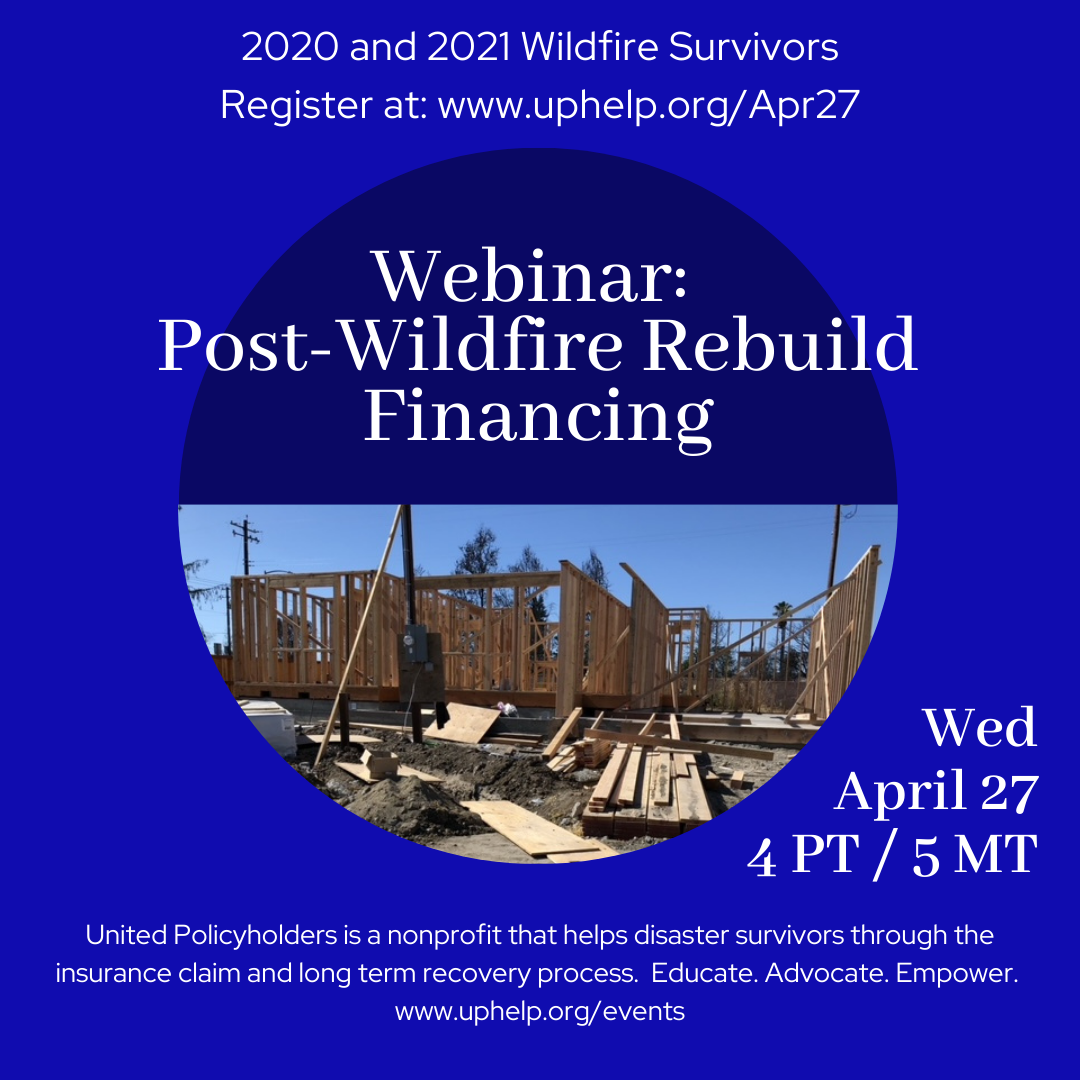 2020 and 2021 Wildfire Survivors
Register at: www.uphelp.org/Apr27

Webinar:
Post-Wildfire Rebuild Financing

Wed
April 27
4 PT / 5 MT

United Policyholders is a nonprofit that helps disaster survivors through the insurance claim and long term recovery process. Educate. Advocate. Empower.
www.uphelp.org/events